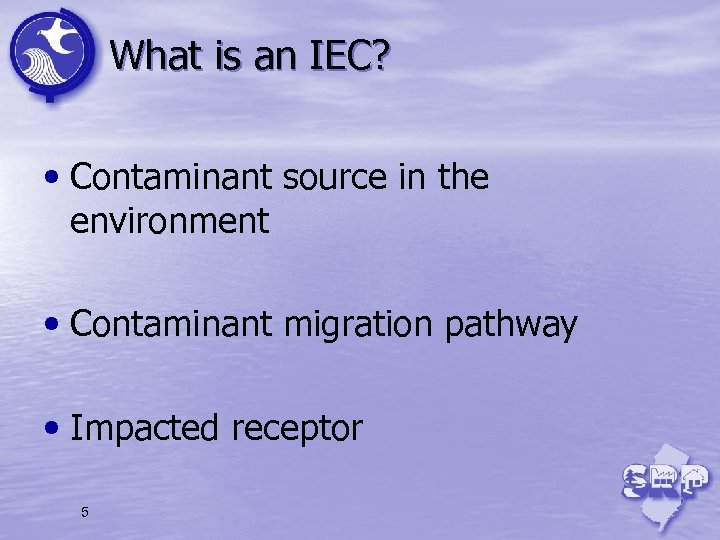 What is an IEC?

• Contaminant source in the environment

• Contaminant migration pathway

• Impacted receptor

5

SRP